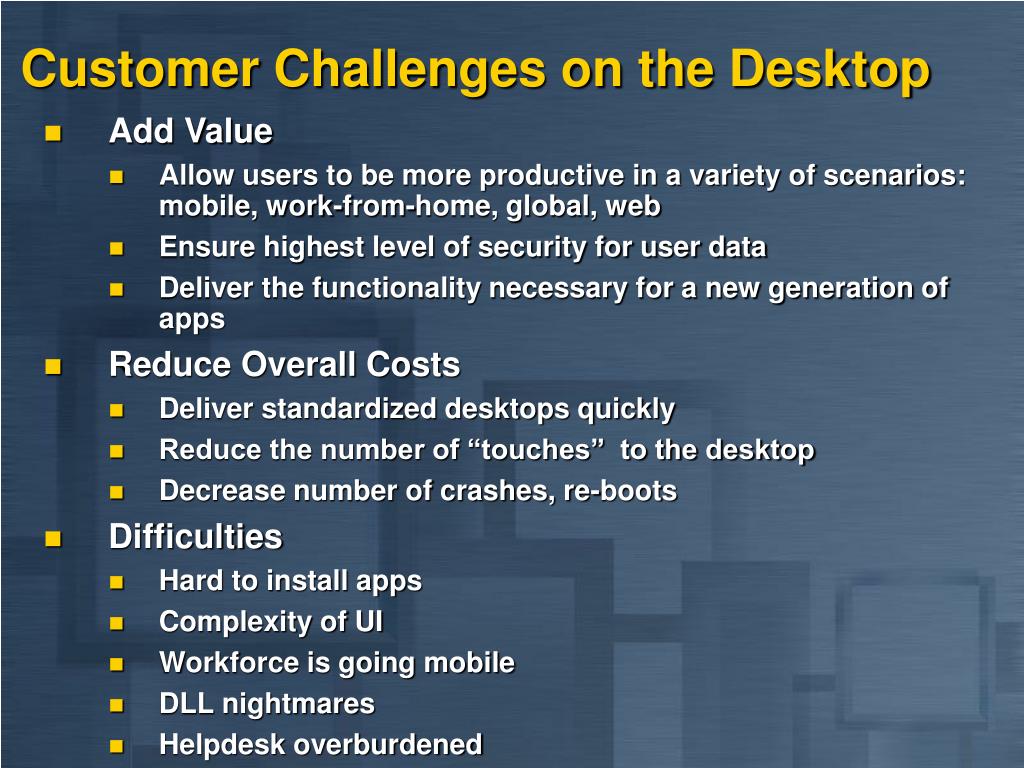 Customer Challenges on the Desktop

- Add Value
  - Allow users to be more productive in a variety of scenarios: mobile, work-from-home, global, web
  - Ensure highest level of security for user data
  - Deliver the functionality necessary for a new generation of apps
- Reduce Overall Costs
  - Deliver standardized desktops quickly
  - Reduce the number of “touches” to the desktop
  - Decrease number of crashes, re-boots
- Difficulties
  - Hard to install apps
  - Complexity of UI
  - Workforce is going mobile
  - DLL nightmares
  - Helpdesk overburdened